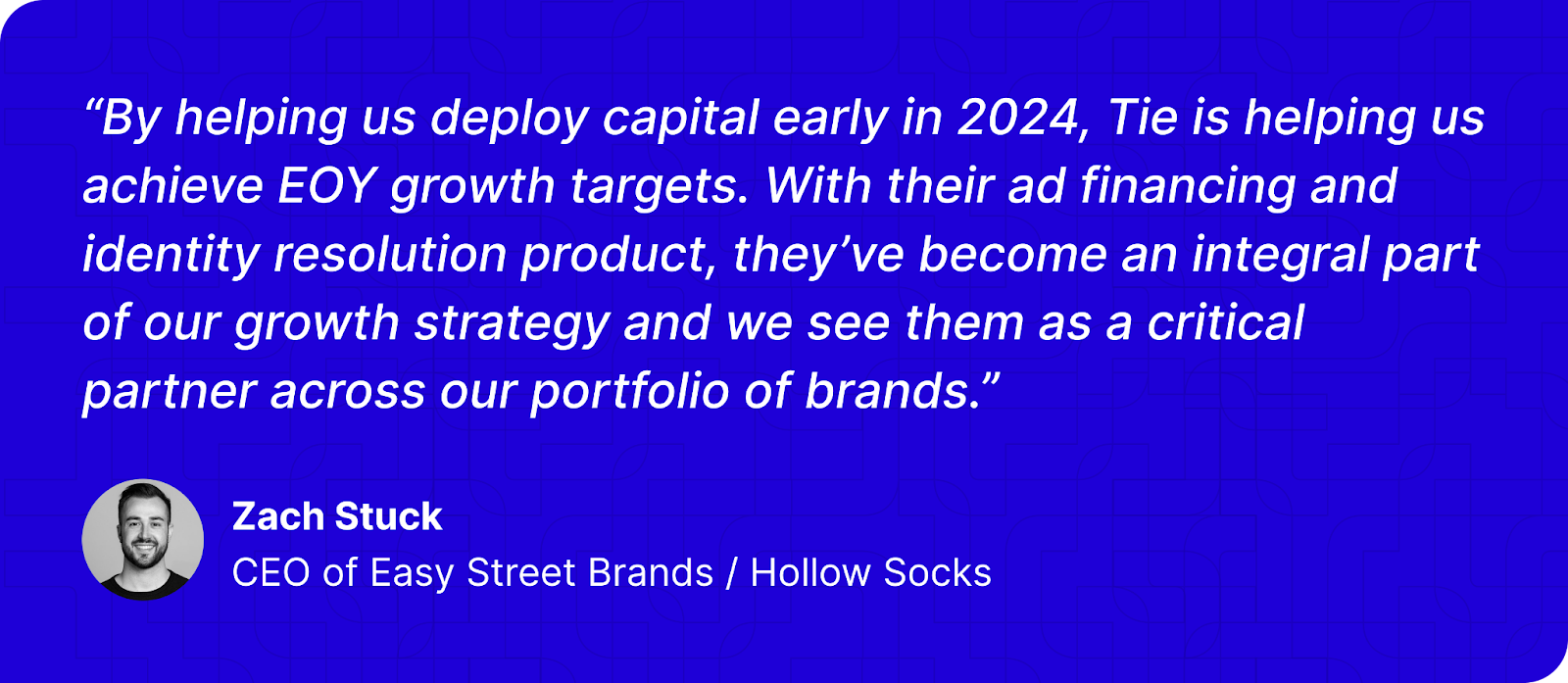 “By helping us deploy capital early in 2024, Tie is helping us achieve EOY growth targets. With their ad financing and identity resolution product, they’ve become an integral part of our growth strategy and we see them as a critical partner across our portfolio of brands.”

Zach Stuck
CEO of Easy Street Brands / Hollow Socks